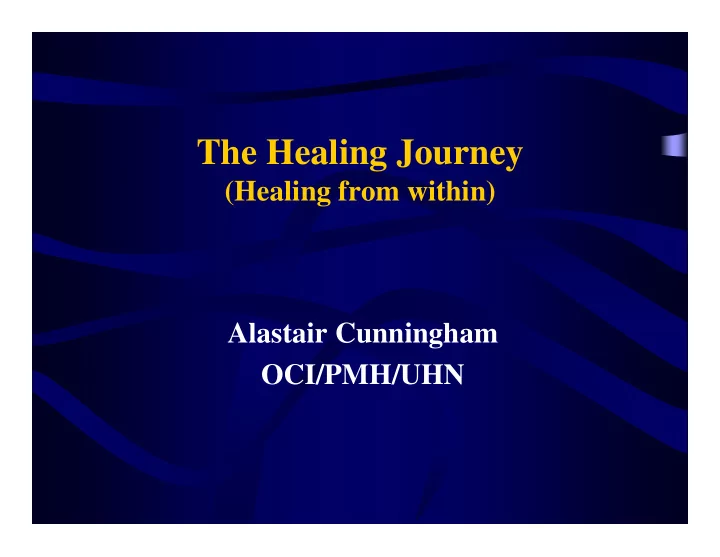 The Healing Journey
(Healing from within)

Alastair Cunningham
OCI/PMH/UHN